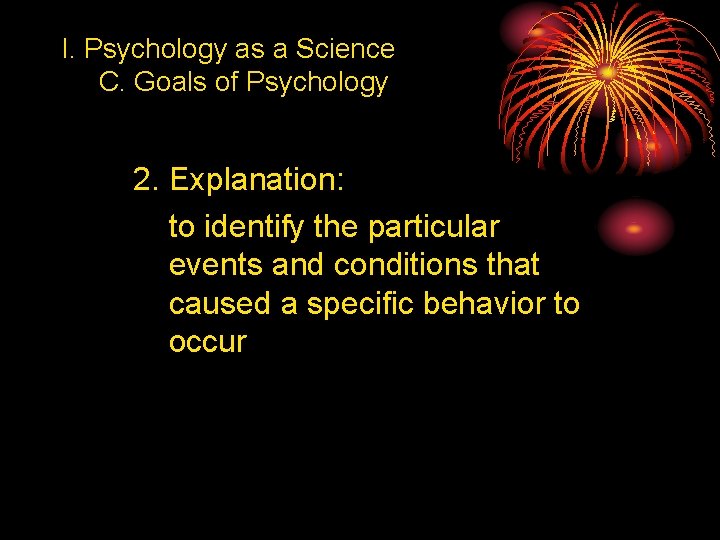 I. Psychology as a Science
C. Goals of Psychology

2. Explanation:

to identify the particular events and conditions that caused a specific behavior to occur